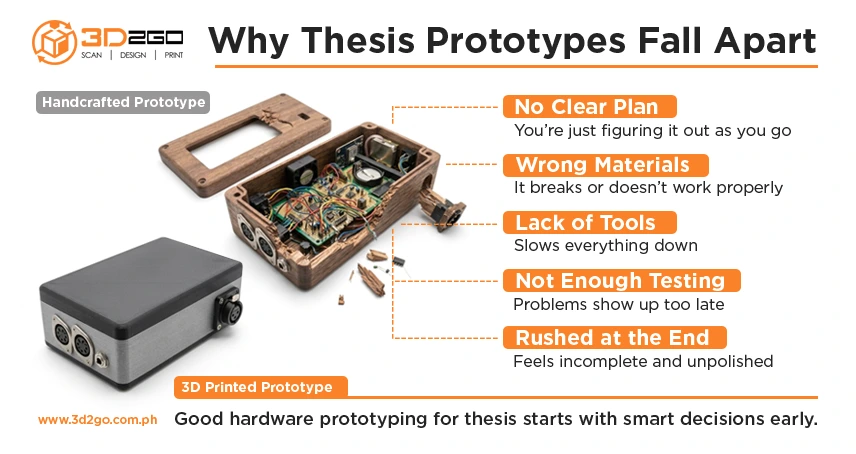 3D2GO
SCAN | DESIGN | PRINT

Why Thesis Prototypes Fall Apart

Handcrafted Prototype

No Clear Plan
You're just figuring it out as you go

Wrong Materials
It breaks or doesn't work properly

Lack of Tools
Slows everything down

Not Enough Testing
Problems show up too late

Rushed at the End
Feels incomplete and unpolished

3D Printed Prototype

www.3d2go.com.ph

Good hardware prototyping for thesis starts with smart decisions early.